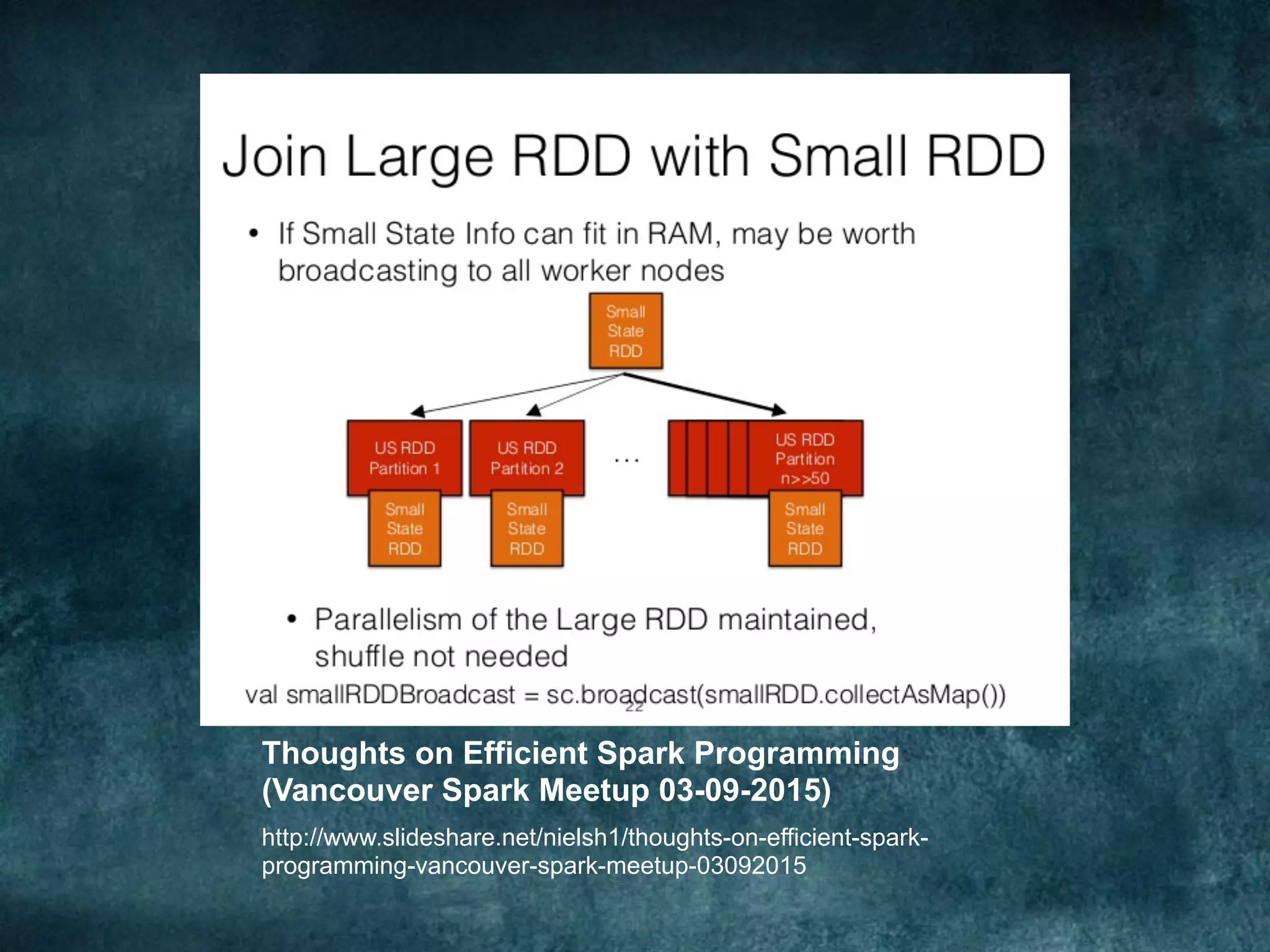 Join Large RDD with Small RDD

• If Small State Info can fit in RAM, may be worth broadcasting to all worker nodes

Small State RDD

US RDD Partition 1

US RDD Partition 2

...

US RDD Partition n>>50

Small State RDD

Small State RDD

Small State RDD

• Parallelism of the Large RDD maintained, shuffle not needed

val smallRDDBroadcast = sc.broadcast(smallRDD.collectAsMap())

22

Thoughts on Efficient Spark Programming (Vancouver Spark Meetup 03-09-2015)

http://www.slideshare.net/nielsh1/thoughts-on-efficient-spark-programming-vancouver-spark-meetup-03092015